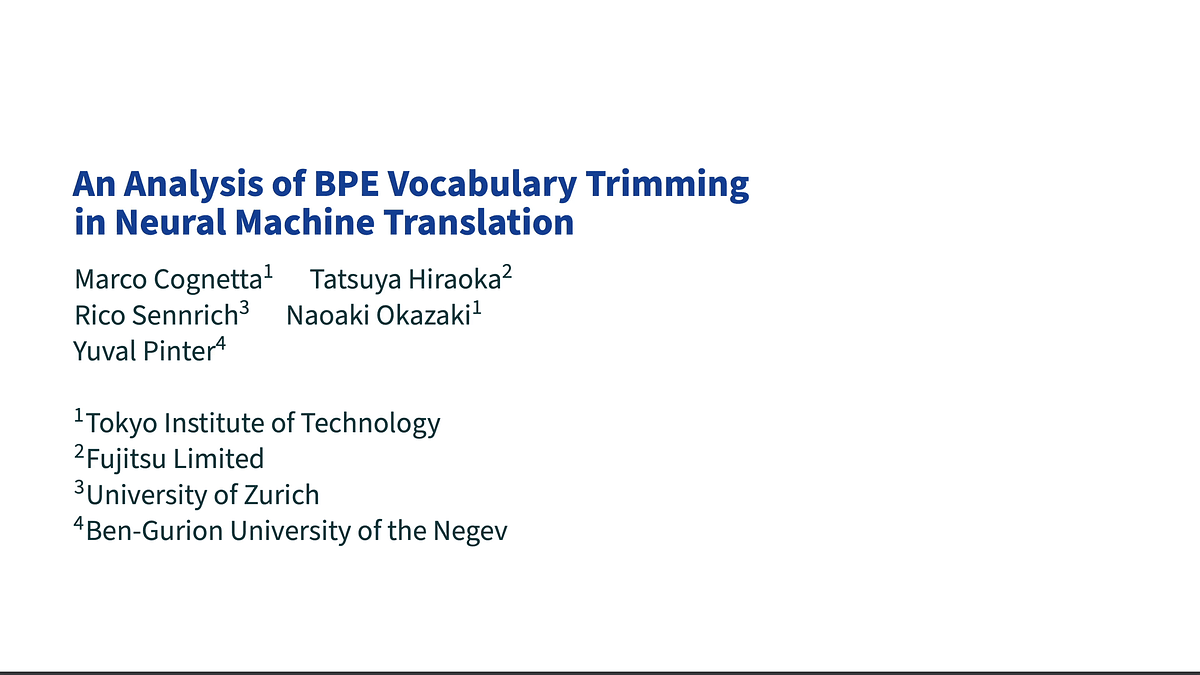 An Analysis of BPE Vocabulary Trimming in Neural Machine Translation

Marco Cognetta$^1$ Tatsuya Hiraoka$^2$
Rico Sennrich$^3$ Naoaki Okazaki$^1$
Yuval Pinter$^4$

$^1$Tokyo Institute of Technology
$^2$Fujitsu Limited
$^3$University of Zurich
$^4$Ben-Gurion University of the Negev